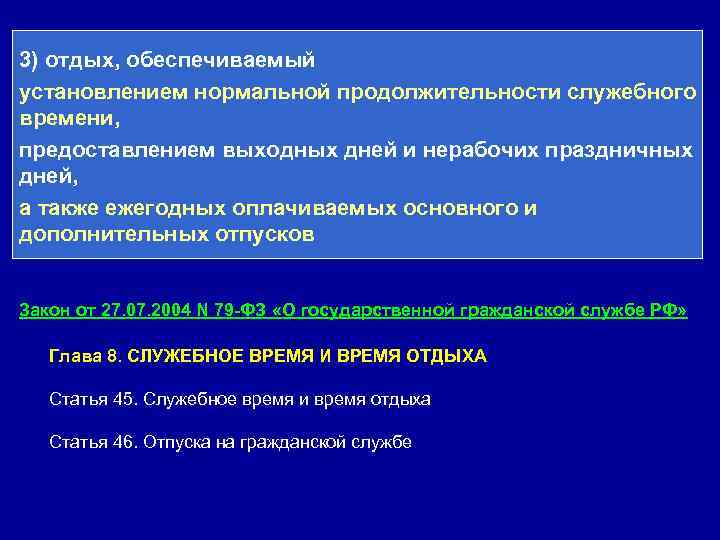 3) отдых, обеспечиваемый

установлением нормальной продолжительности служебного времени,

предоставлением выходных дней и нерабочих праздничных дней,

а также ежегодных оплачиваемых основного и дополнительных отпусков

Закон от 27.07.2004 N 79-ФЗ «О государственной гражданской службе РФ»

Глава 8. СЛУЖЕБНОЕ ВРЕМЯ И ВРЕМЯ ОТДЫХА

Статья 45. Служебное время и время отдыха

Статья 46. Отпуска на гражданской службе